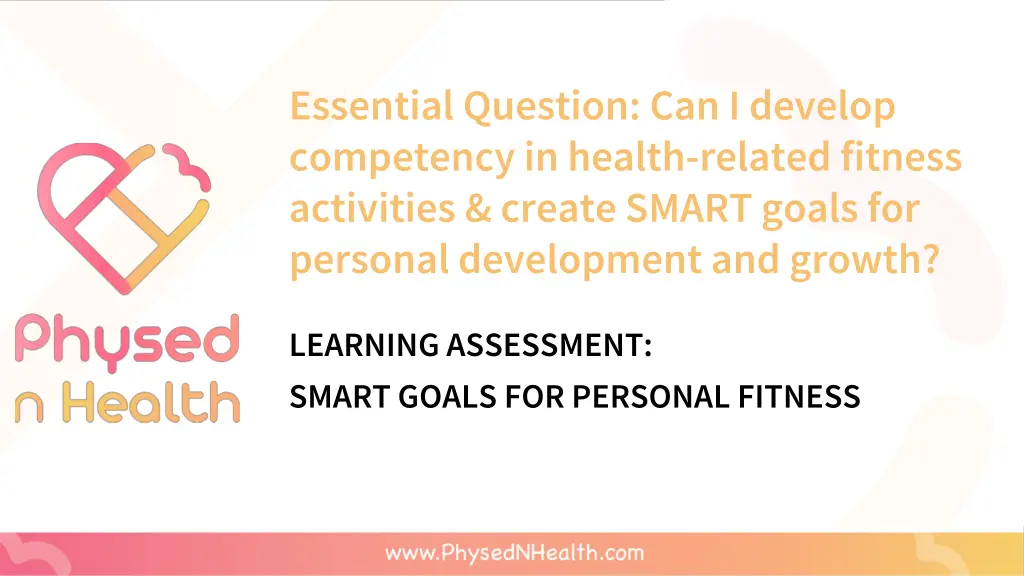 Physed n Health

Essential Question: Can I develop competency in health-related fitness activities & create SMART goals for personal development and growth?

LEARNING ASSESSMENT:
SMART GOALS FOR PERSONAL FITNESS

www.PhysedNHealth.com